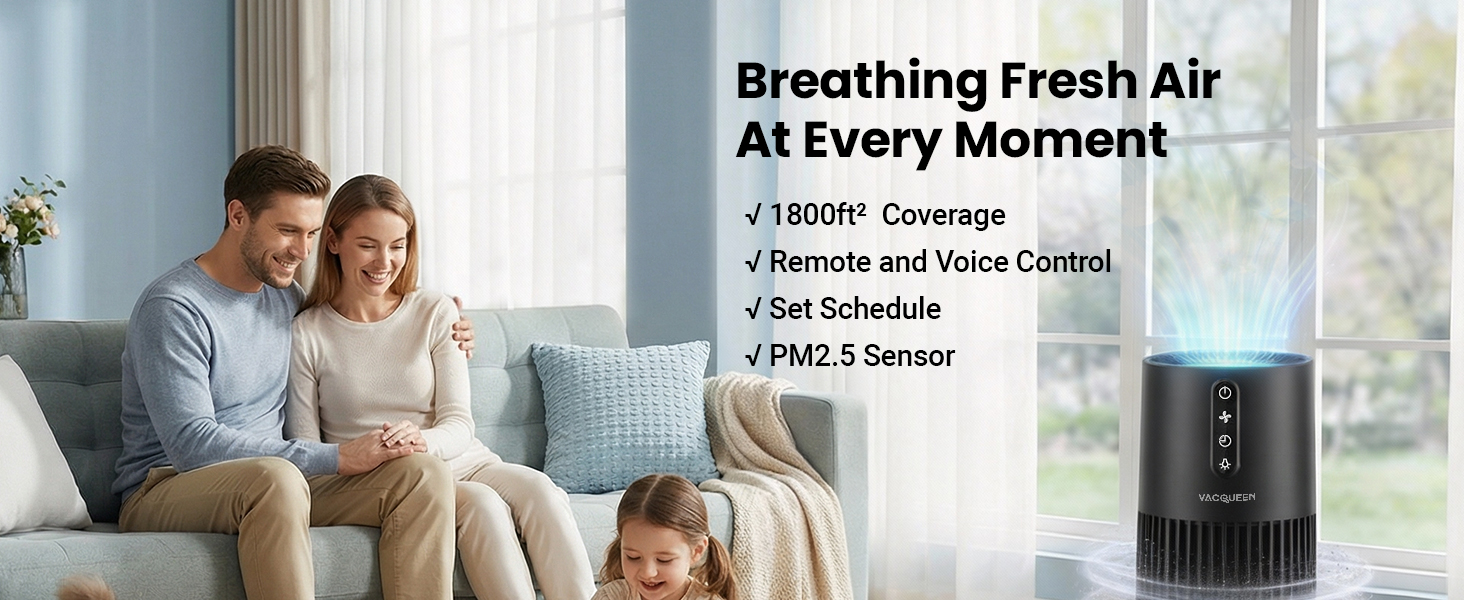 Breathing Fresh Air At Every Moment

√ 1800ft² Coverage
√ Remote and Voice Control
√ Set Schedule
√ PM2.5 Sensor

VACQUEEN